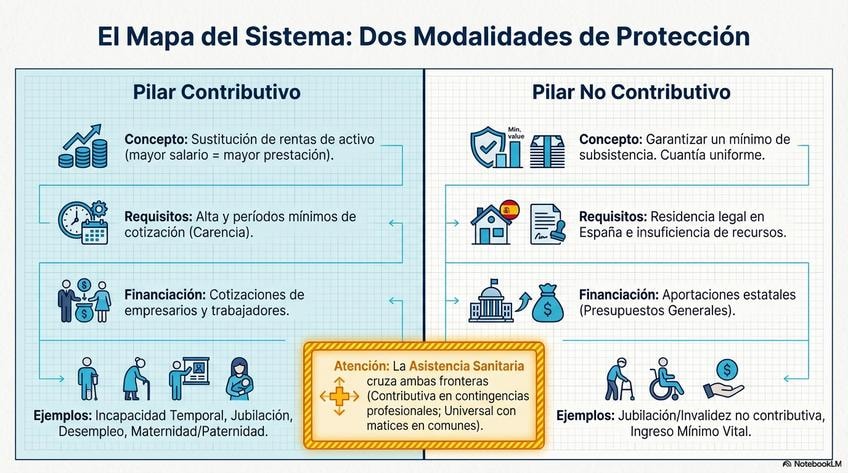 El Mapa del Sistema: Dos Modalidades de Protección

Pilar Contributivo

Concepto: Sustitución de rentas de activo (mayor salario = mayor prestación).

Requisitos: Alta y períodos mínimos de cotización (Carencia).

Financiación: Cotizaciones de empresarios y trabajadores.

Ejemplos: Incapacidad Temporal, Jubilación, Desempleo, Maternidad/Paternidad.

Pilar No Contributivo

Min. value

Concepto: Garantizar un mínimo de subsistencia. Cuantía uniforme.

Requisitos: Residencia legal en España e insuficiencia de recursos.

Financiación: Aportaciones estatales (Presupuestos Generales).

Ejemplos: Jubilación/Invalidez no contributiva, Ingreso Mínimo Vital.

Atención: La Asistencia Sanitaria cruza ambas fronteras (Contributiva en contingencias profesionales; Universal con matices en comunes).

NotebookLM